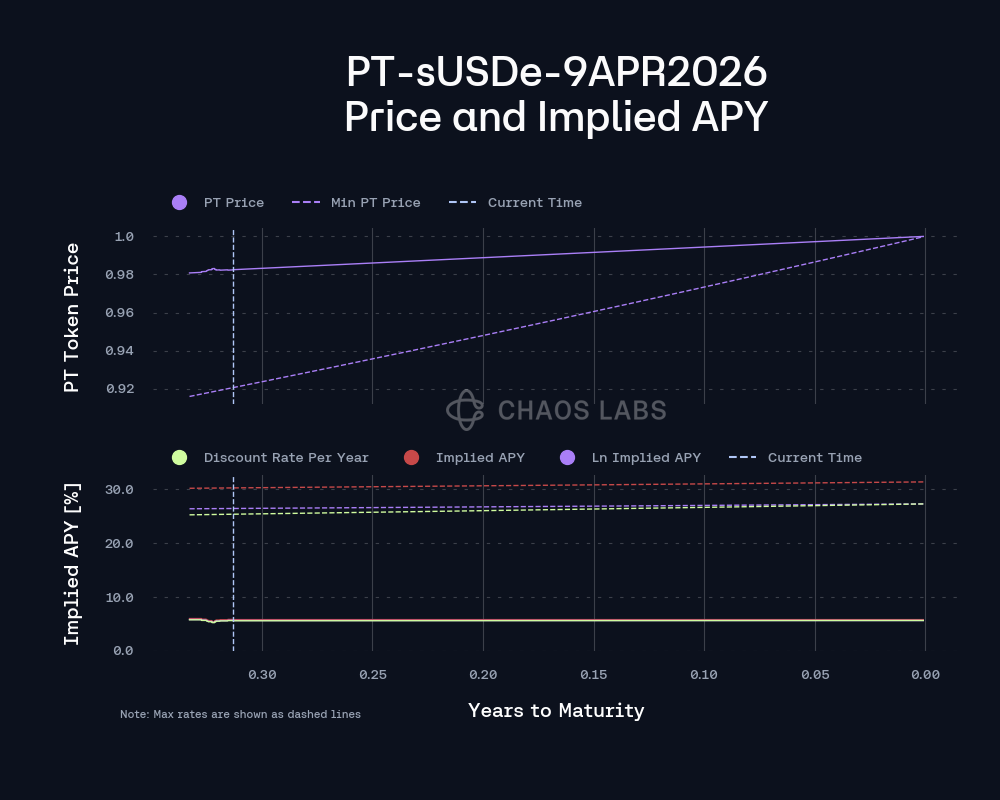 PT-sUSDe-9APR2026
Price and Implied APY

PT Price
Min PT Price
Current Time

PT Token Price

1.0
0.98
0.96
0.94
0.92

CHAOS LABS

Discount Rate Per Year
Implied APY
Ln Implied APY
Current Time

Implied APY [%]

30.0
20.0
10.0
0.0

0.30
0.25
0.20
0.15
0.10
0.05
0.00

Years to Maturity

Note: Max rates are shown as dashed lines